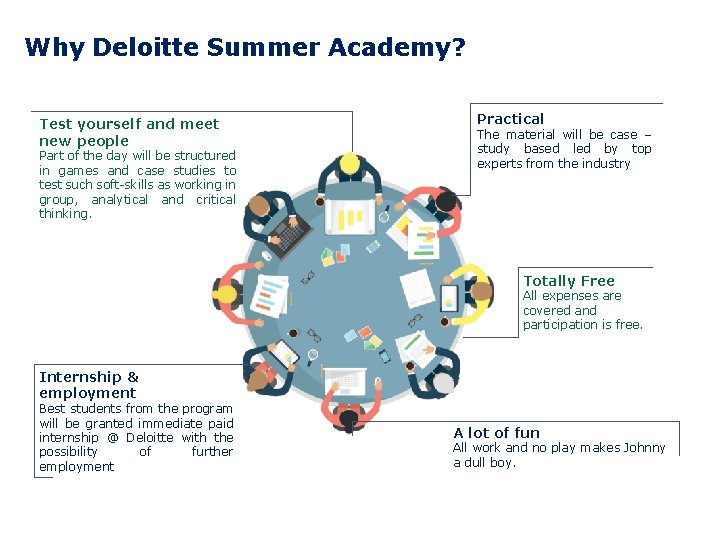 Why Deloitte Summer Academy?

Test yourself and meet new people
Part of the day will be structured in games and case studies to test such soft-skills as working in group, analytical and critical thinking.

Practical
The material will be case – study based led by top experts from the industry

Totally Free
All expenses are covered and participation is free.

Internship & employment
Best students from the program will be granted immediate paid internship @ Deloitte with the possibility of further employment

A lot of fun
All work and no play makes Johnny a dull boy.